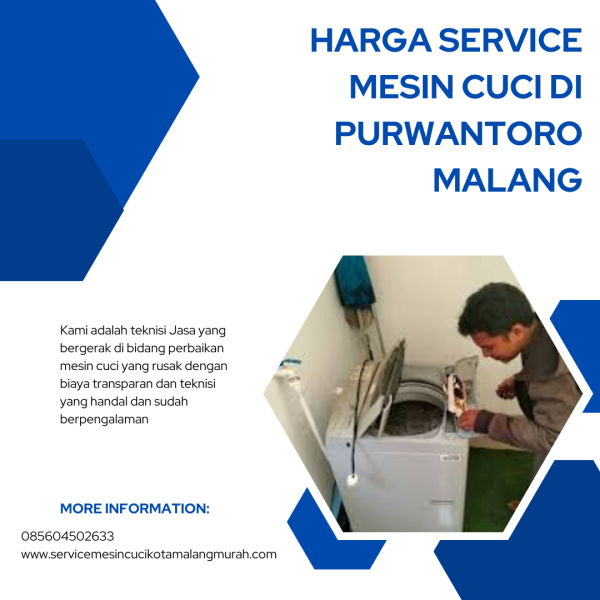 HARGA SERVICE MESIN CUCI DI PURWANTORO MALANG

Kami adalah teknisi Jasa yang bergerak di bidang perbaikan mesin cuci yang rusak dengan biaya transparan dan teknisi yang handal dan sudah berpengalaman

MORE INFORMATION:

085604502633
www.servicemesincucikotamalangmurah.com